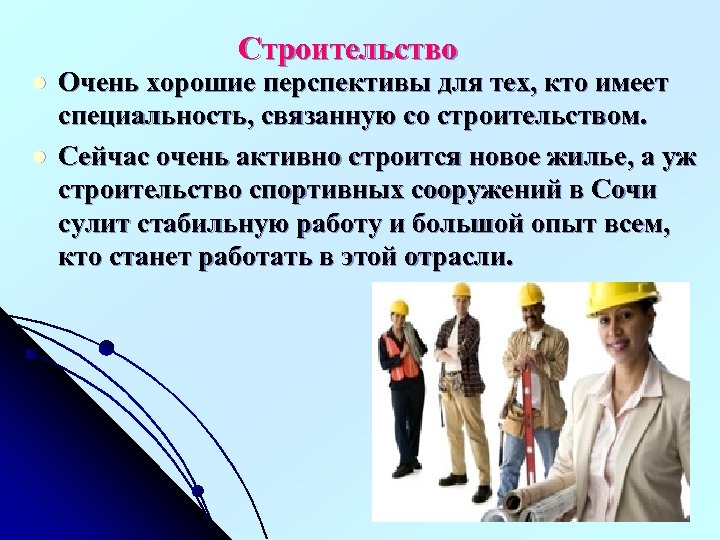 Строительство

Очень хорошие перспективы для тех, кто имеет специальность, связанную со строительством.

Сейчас очень активно строится новое жилье, а уж строительство спортивных сооружений в Сочи сулит стабильную работу и большой опыт всем, кто станет работать в этой отрасли.